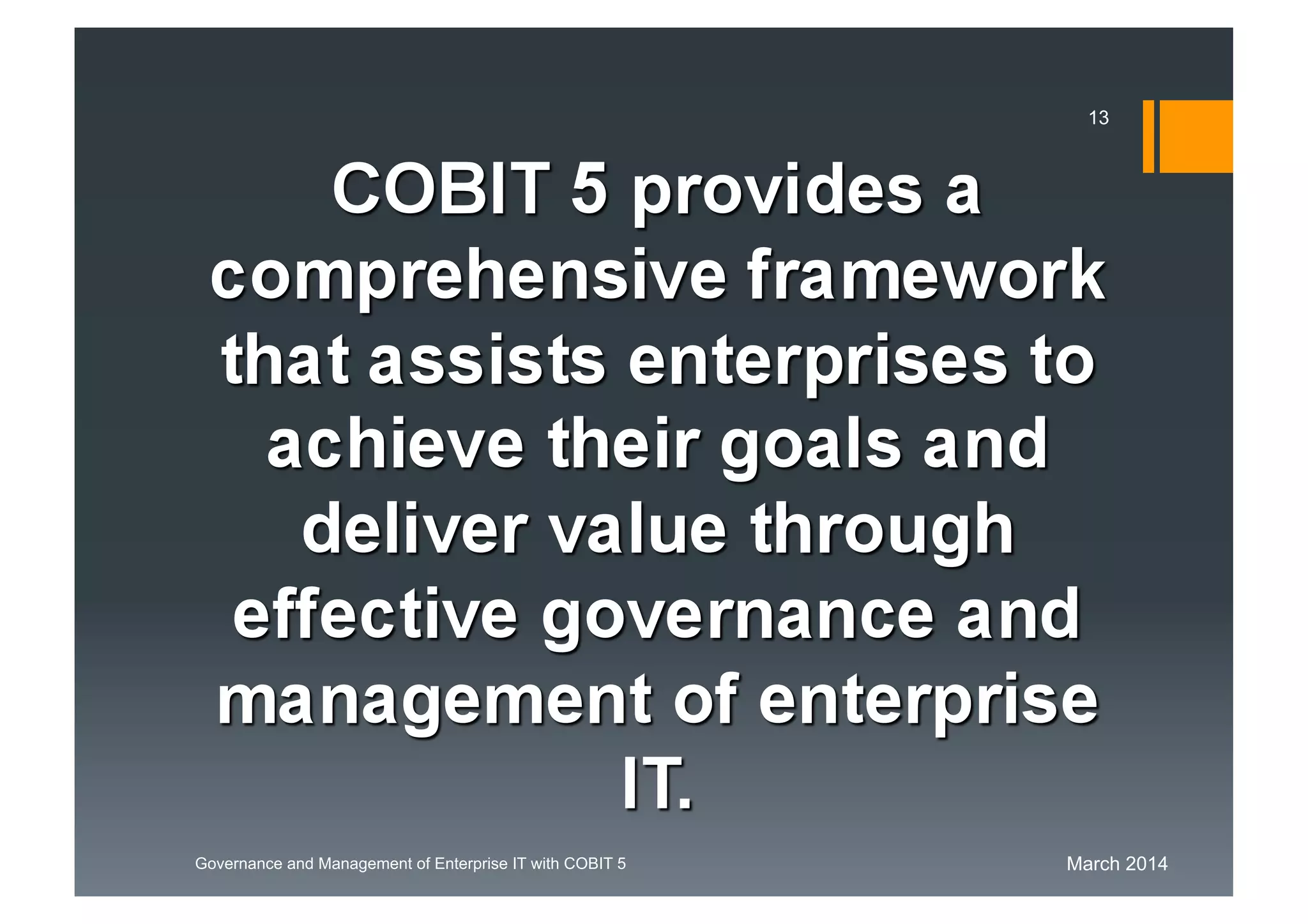 13

COBIT 5 provides a comprehensive framework that assists enterprises to achieve their goals and deliver value through effective governance and management of enterprise IT.

Governance and Management of Enterprise IT with COBIT 5

March 2014